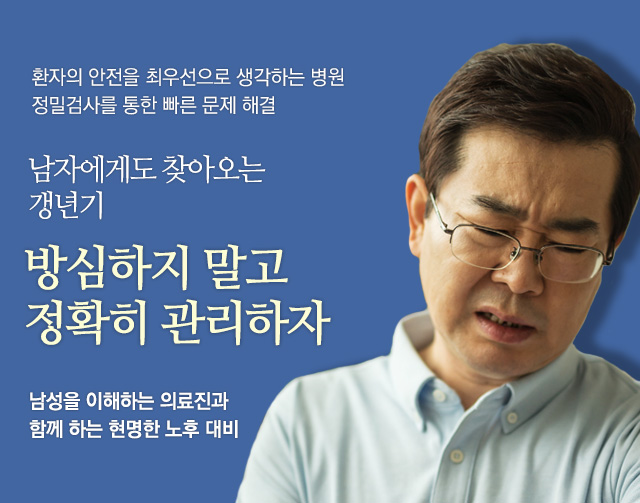 환자의 안전을 최우선으로 생각하는 병원
정밀검사를 통한 빠른 문제 해결

남자에게도 찾아오는
갱년기

방심하지 말고
정확히 관리하자

남성을 이해하는 의료진과
함께 하는 현명한 노후 대비